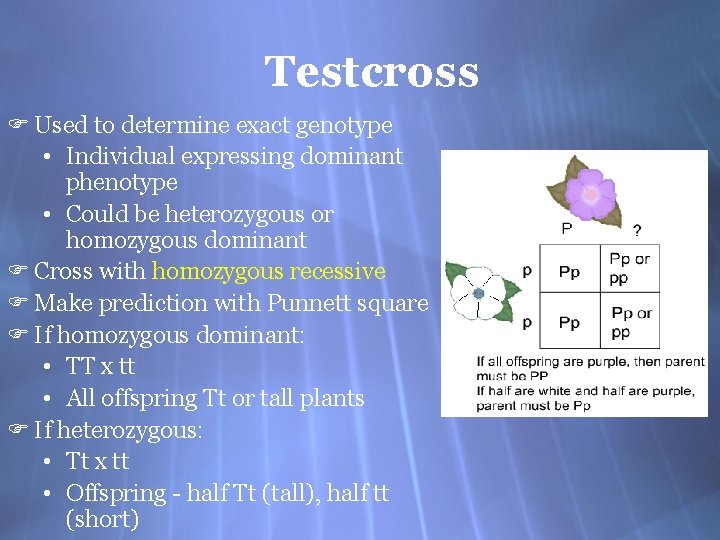 Testcross

☞ Used to determine exact genotype
• Individual expressing dominant phenotype
• Could be heterozygous or homozygous dominant
☞ Cross with homozygous recessive
☞ Make prediction with Punnett square
☞ If homozygous dominant:
• TT x tt
• All offspring Tt or tall plants
☞ If heterozygous:
• Tt x tt
• Offspring - half Tt (tall), half tt (short)

| | P | ? |
|---|---|---|
| p | Pp | Pp or pp |
| p | Pp | Pp or pp |

If all offspring are purple, then parent must be PP
If half are white and half are purple, parent must be Pp